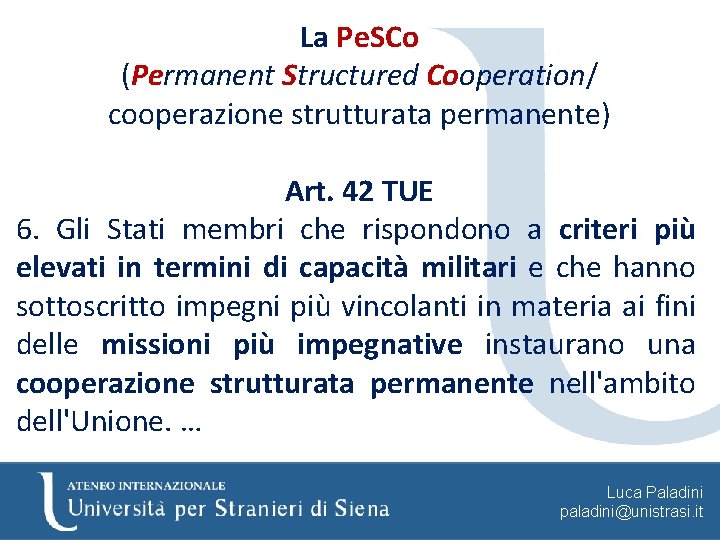 La PeSCo
(Permanent Structured Cooperation/ cooperazione strutturata permanente)

Art. 42 TUE
6. Gli Stati membri che rispondono a criteri più elevati in termini di capacità militari e che hanno sottoscritto impegni più vincolanti in materia ai fini delle missioni più impegnative instaurano una cooperazione strutturata permanente nell'ambito dell'Unione. …

ATENEO INTERNAZIONALE
Università per Stranieri di Siena

Luca Paladini
paladini@unistrasi.it